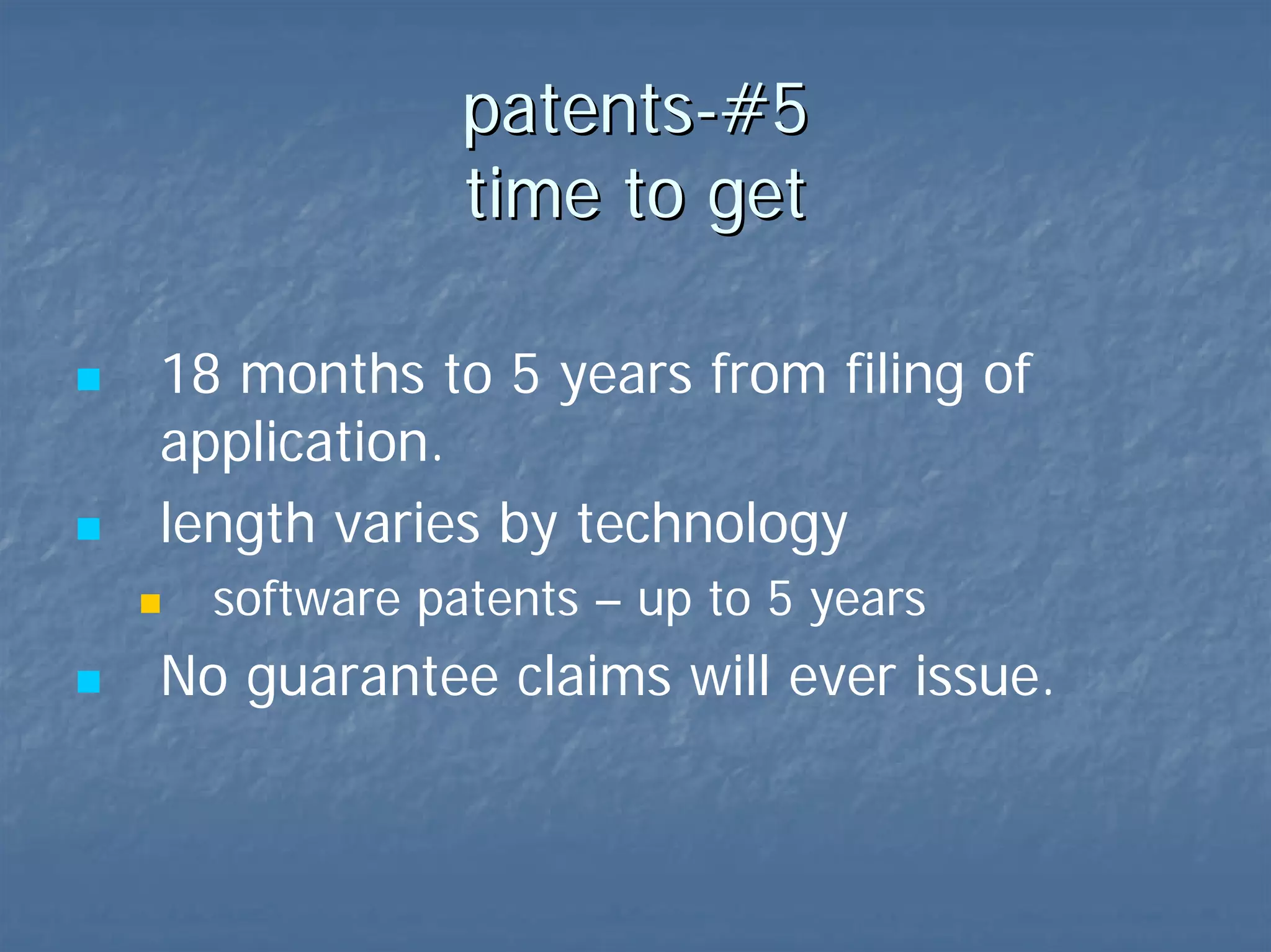 patents-#5
time to get

18 months to 5 years from filing of application.

length varies by technology

software patents – up to 5 years

No guarantee claims will ever issue.